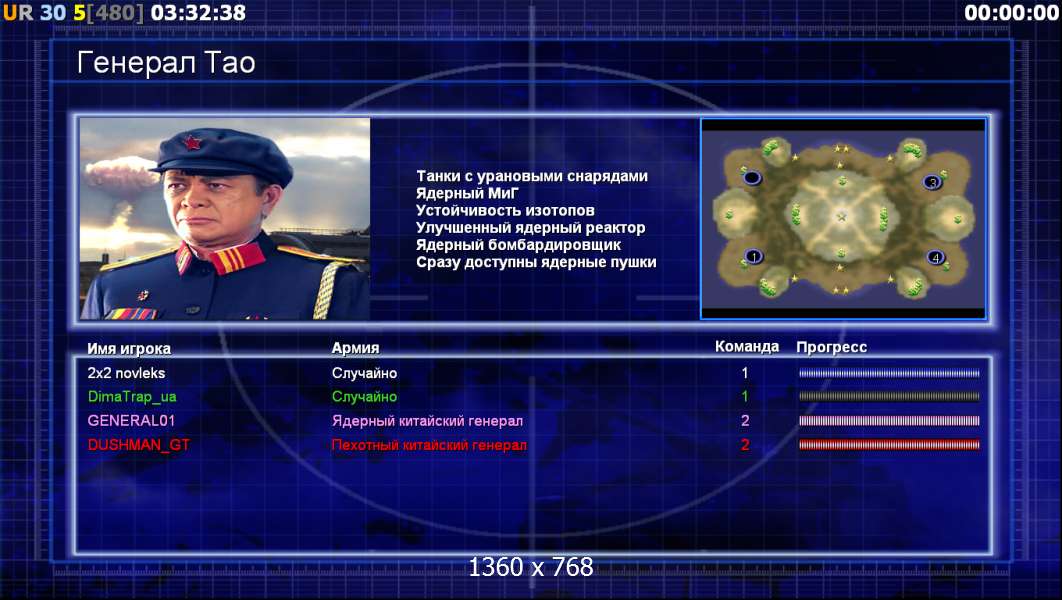 UR 30 5[480] 03:32:38

00:00:00

Генерал Тао

Танки с урановыми снарядами
Ядерный МиГ
Устойчивость изотопов
Улучшенный ядерный реактор
Ядерный бомбардировщик
Сразу доступны ядерные пушки

3
1
4

| Имя игрока | Армия | Команда | Прогресс |
|---|---|---|---|
| 2x2 novleks | Случайно | 1 | |
| DimaTrap_ua | Случайно | 1 | |
| GENERAL01 | Ядерный китайский генерал | 2 | |
| DUSHMAN_GT | Пехотный китайский генерал | 2 | |

1360 x 768